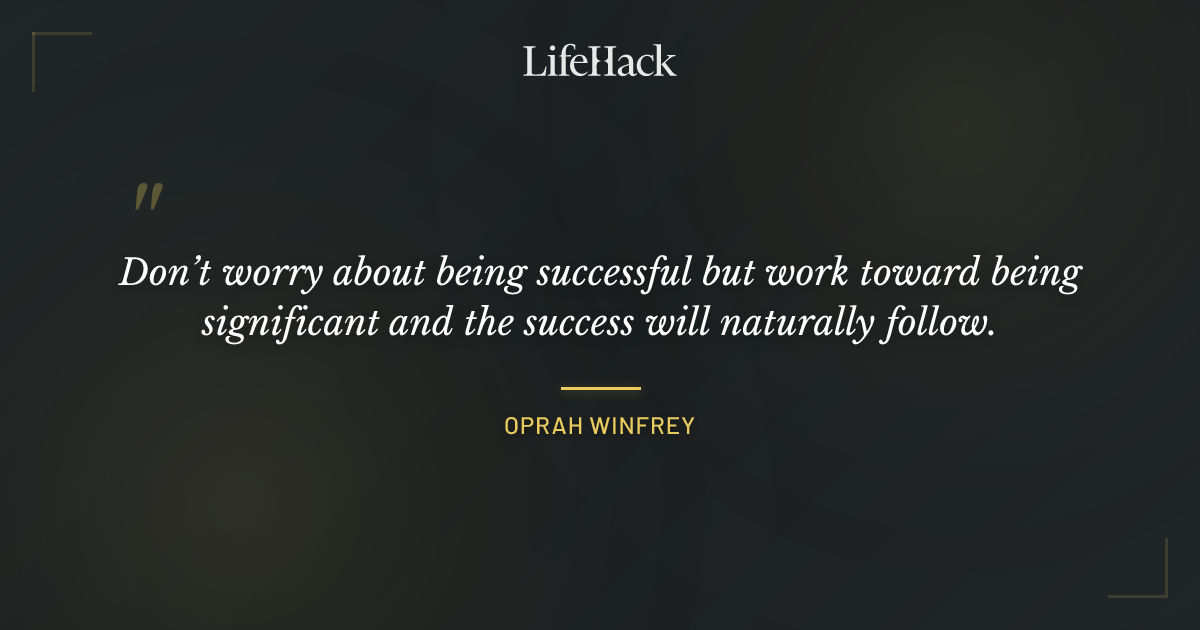 LifeHack

"

Don't worry about being successful but work toward being significant and the success will naturally follow.

OPRAH WINFREY